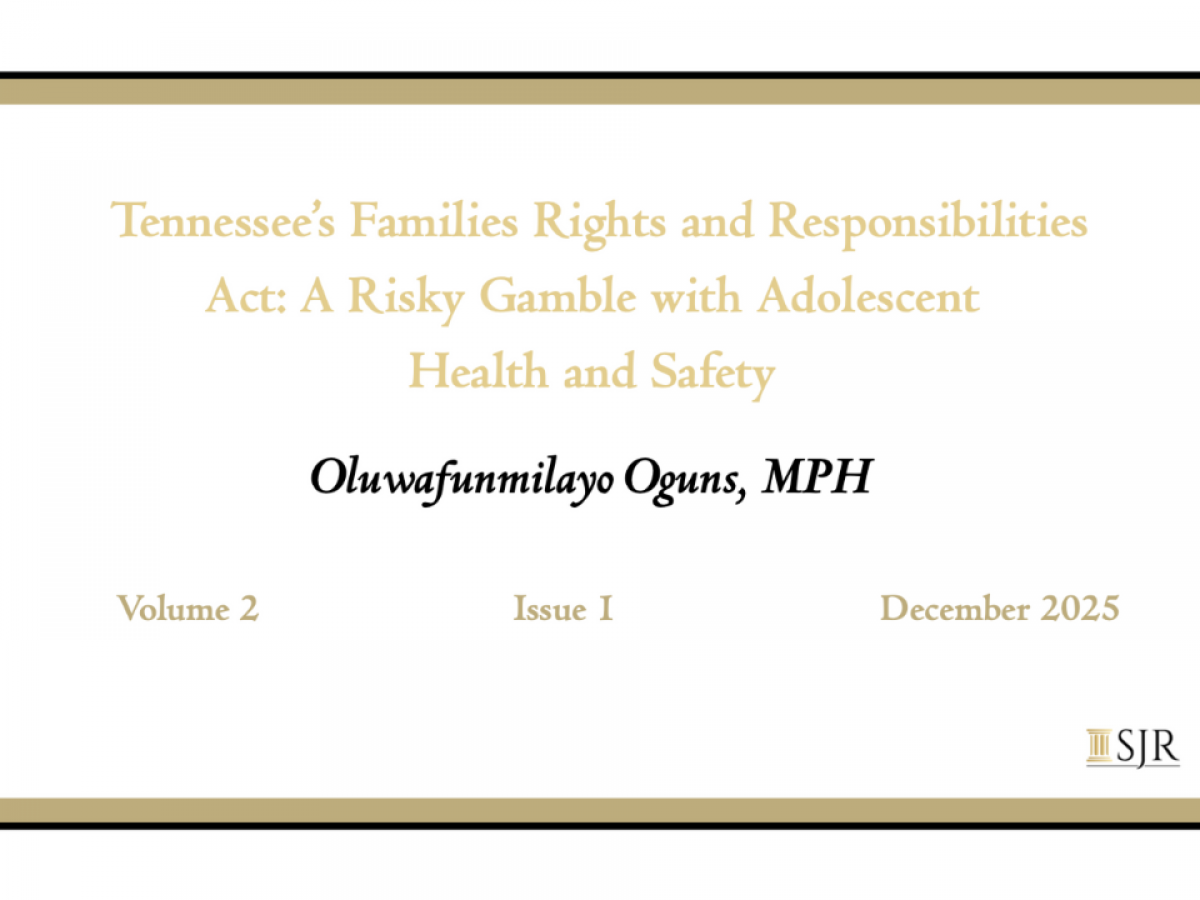 Tennessee's Families Rights and Responsibilities Act: A Risky Gamble with Adolescent Health and Safety

Oluwafunmilayo Oguns, MPH

Volume 2

Issue 1

December 2025

SJR